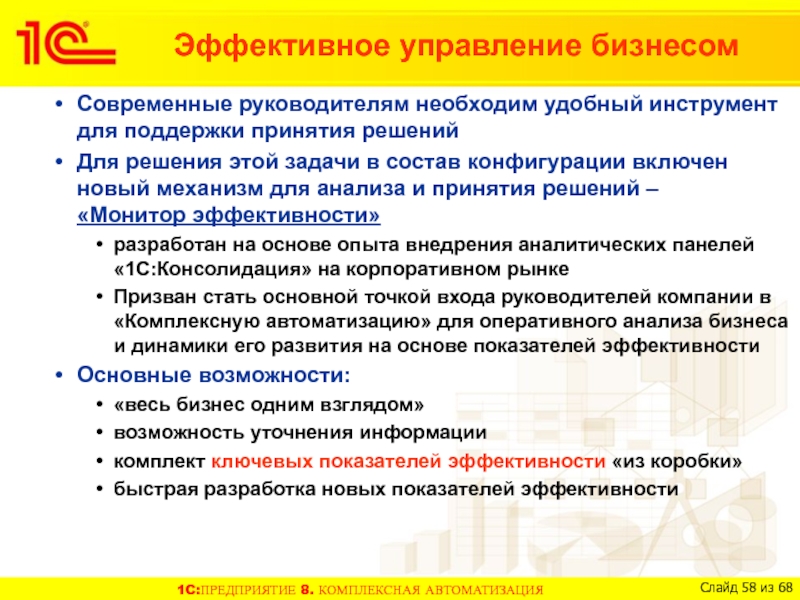 1С

Эффективное управление бизнесом

• Современные руководителям необходим удобный инструмент для поддержки принятия решений
• Для решения этой задачи в состав конфигурации включен новый механизм для анализа и принятия решений – «Монитор эффективности»
  • разработан на основе опыта внедрения аналитических панелей «1С:Консолидация» на корпоративном рынке
  • Призван стать основной точкой входа руководителей компании в «Комплексную автоматизацию» для оперативного анализа бизнеса и динамики его развития на основе показателей эффективности
• Основные возможности:
  • «весь бизнес одним взглядом»
  • возможность уточнения информации
  • комплект ключевых показателей эффективности «из коробки»
  • быстрая разработка новых показателей эффективности

1С:ПРЕДПРИЯТИЕ 8. КОМПЛЕКСНАЯ АВТОМАТИЗАЦИЯ

Слайд 58 из 68